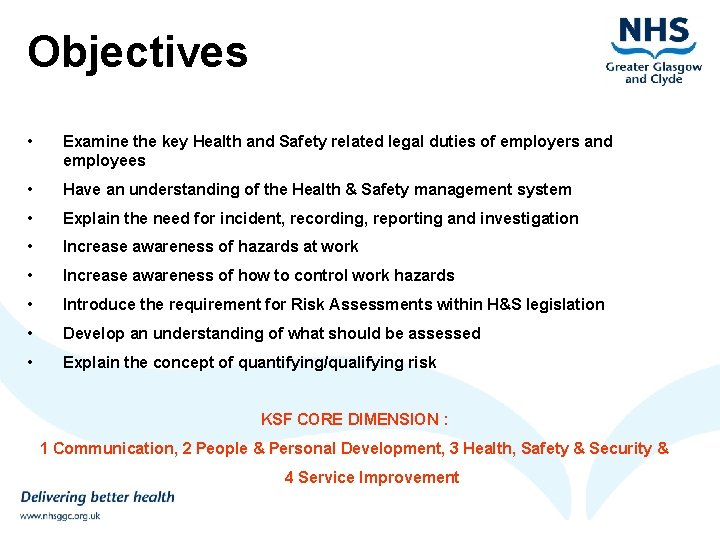 Objectives

NHS
Greater Glasgow and Clyde

• Examine the key Health and Safety related legal duties of employers and employees
• Have an understanding of the Health & Safety management system
• Explain the need for incident, recording, reporting and investigation
• Increase awareness of hazards at work
• Increase awareness of how to control work hazards
• Introduce the requirement for Risk Assessments within H&S legislation
• Develop an understanding of what should be assessed
• Explain the concept of quantifying/qualifying risk

KSF CORE DIMENSION :
1 Communication, 2 People & Personal Development, 3 Health, Safety & Security & 4 Service Improvement

Delivering better health
www.nhsggc.org.uk